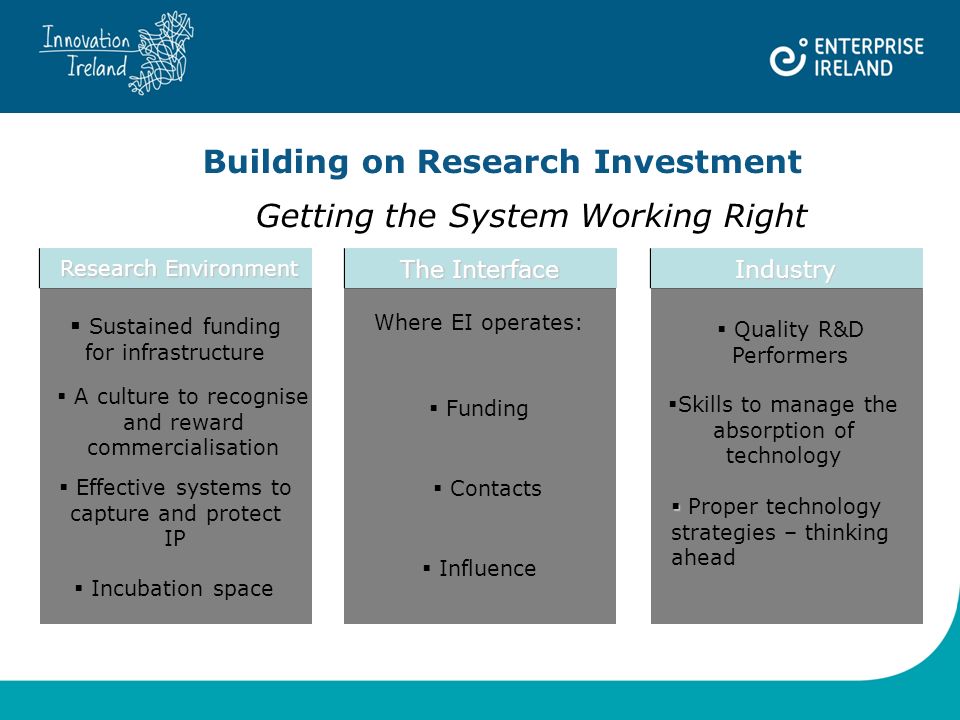 Innovation Ireland

ENTERPRISE IRELAND

Building on Research Investment

Getting the System Working Right

Research Environment

▪ Sustained funding for infrastructure

▪ A culture to recognise and reward commercialisation

▪ Effective systems to capture and protect IP

▪ Incubation space

The Interface

Where EI operates:

▪ Funding

▪ Contacts

▪ Influence

Industry

▪ Quality R&D Performers

▪Skills to manage the absorption of technology

▪ Proper technology strategies – thinking ahead